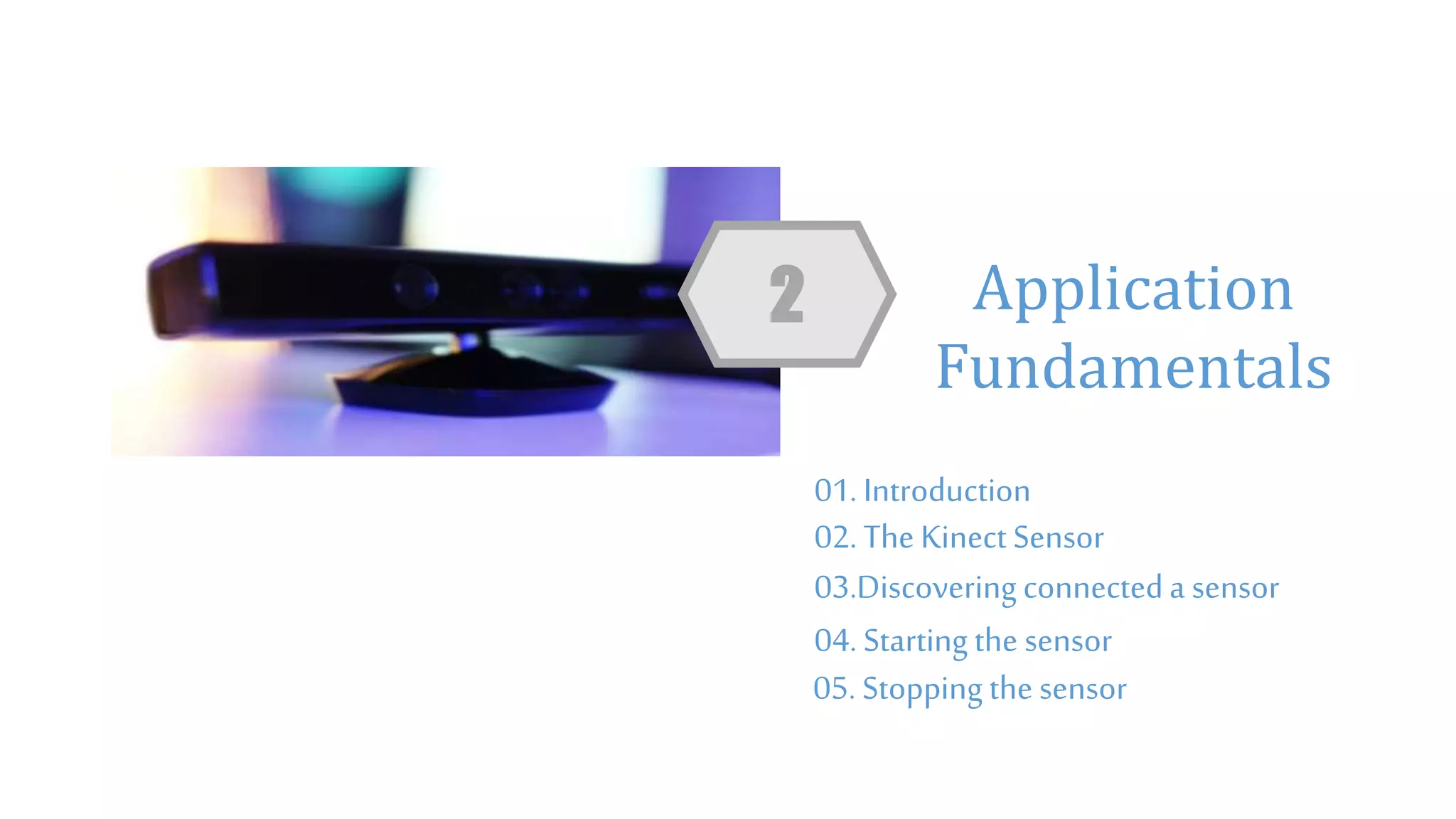 2

Application Fundamentals

01. Introduction
02. The Kinect Sensor
03.Discovering connected a sensor
04. Starting the sensor
05. Stopping the sensor